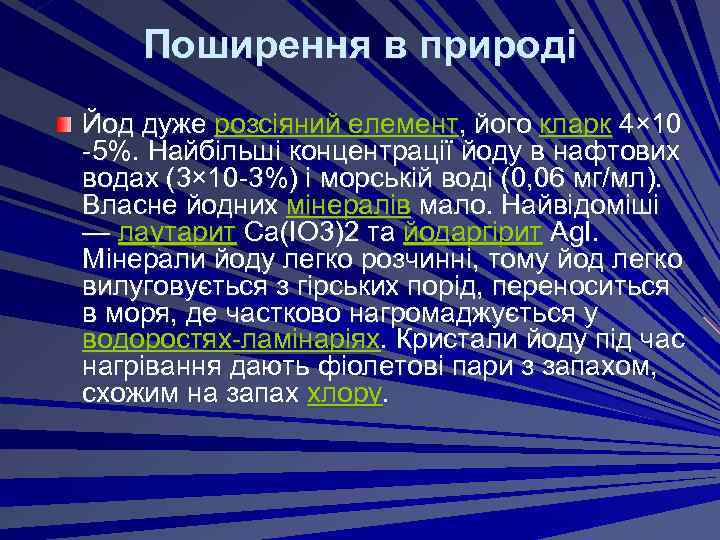 Поширення в природі

Йод дуже розсіяний елемент, його кларк 4×10 -5%. Найбільші концентрації йоду в нафтових водах (3×10-3%) і морській воді (0,06 мг/мл). Власне йодних мінералів мало. Найвідоміші — лаутарит Ca(IO3)2 та йодаргірит AgI. Мінерали йоду легко розчинні, тому йод легко вилуговується з гірських порід, переноситься в моря, де частково нагромаджується у водоростях-ламінаріях. Кристали йоду під час нагрівання дають фіолетові пари з запахом, схожим на запах хлору.